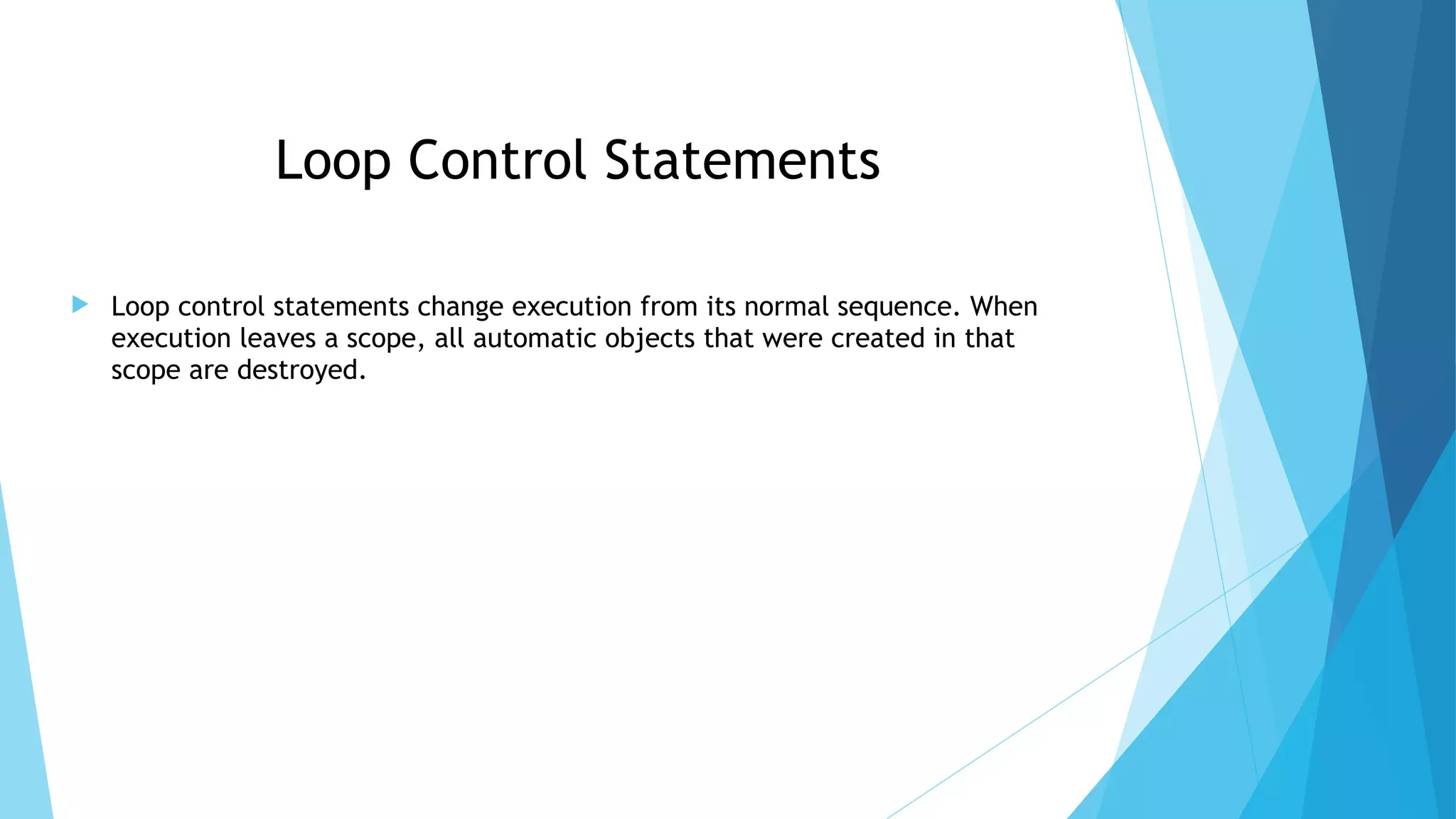 Loop Control Statements

Loop control statements change execution from its normal sequence. When execution leaves a scope, all automatic objects that were created in that scope are destroyed.